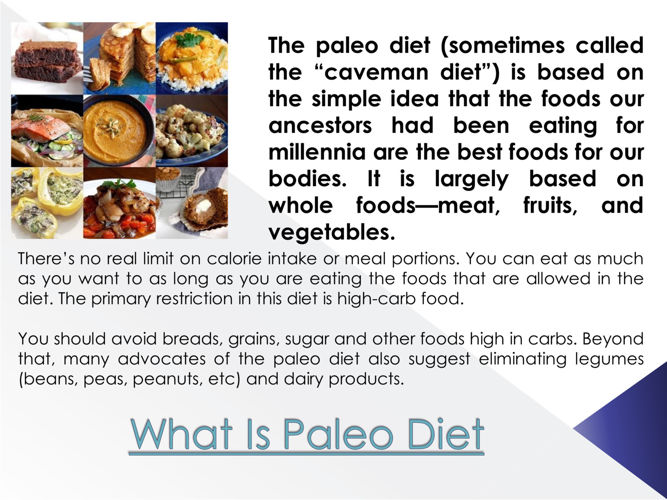 The paleo diet (sometimes called the “caveman diet”) is based on the simple idea that the foods our ancestors had been eating for millennia are the best foods for our bodies. It is largely based on whole foods—meat, fruits, and vegetables.

There’s no real limit on calorie intake or meal portions. You can eat as much as you want to as long as you are eating the foods that are allowed in the diet. The primary restriction in this diet is high-carb food.

You should avoid breads, grains, sugar and other foods high in carbs. Beyond that, many advocates of the paleo diet also suggest eliminating legumes (beans, peas, peanuts, etc) and dairy products.

What Is Paleo Diet